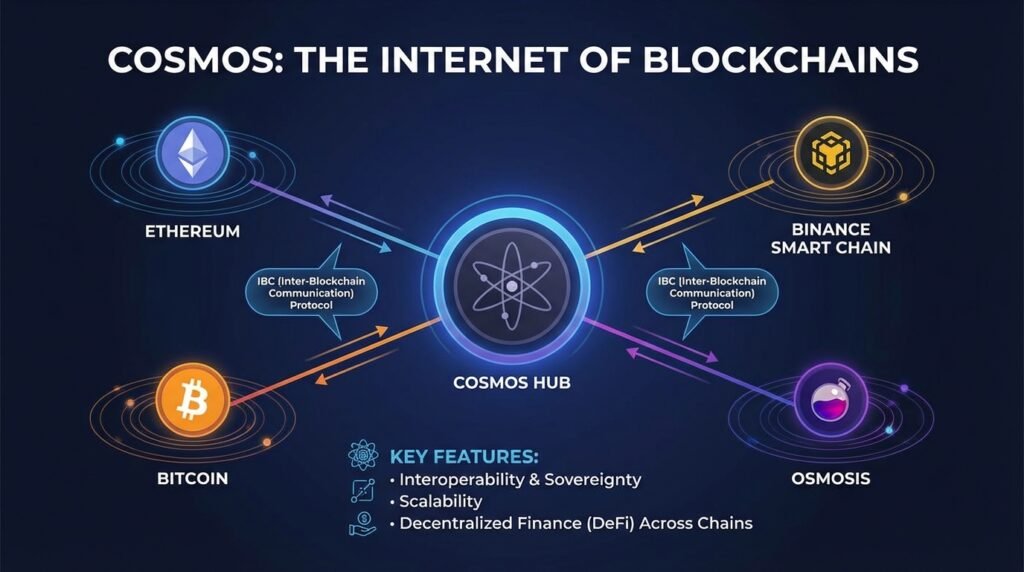 COSMOS: THE INTERNET OF BLOCKCHAINS

ETHEREUM

BINANCE SMART CHAIN

IBC (Inter-Blockchain Communication) Protocol

IBC (Inter-Blockchain Communication) Protocol

COSMOS HUB

BITCOIN

OSMOSIS

KEY FEATURES:
• Interoperability & Sovereignty
• Scalability
• Decentralized Finance (DeFi) Across Chains